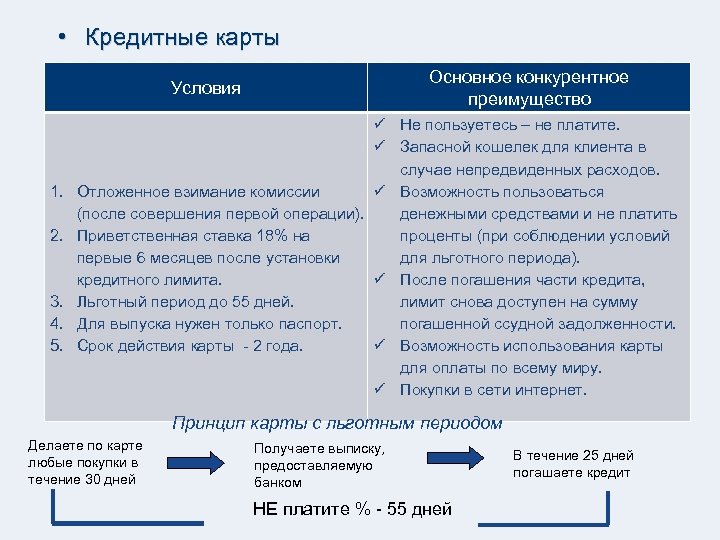 • Кредитные карты

| Условия | Основное конкурентное преимущество |
|---|---|
| 1. Отложенное взимание комиссии (после совершения первой операции). 2. Приветственная ставка 18% на первые 6 месяцев после установки кредитного лимита. 3. Льготный период до 55 дней. 4. Для выпуска нужен только паспорт. 5. Срок действия карты - 2 года. | ✓ Не пользуетесь – не платите. ✓ Запасной кошелек для клиента в случае непредвиденных расходов. ✓ Возможность пользоваться денежными средствами и не платить проценты (при соблюдении условий для льготного периода). ✓ После погашения части кредита, лимит снова доступен на сумму погашенной ссудной задолженности. ✓ Возможность использования карты для оплаты по всему миру. ✓ Покупки в сети интернет. |

Принцип карты с льготным периодом

Делаете по карте любые покупки в течение 30 дней

Получаете выписку, предоставляемую банком

В течение 25 дней погашаете кредит

НЕ платите % - 55 дней